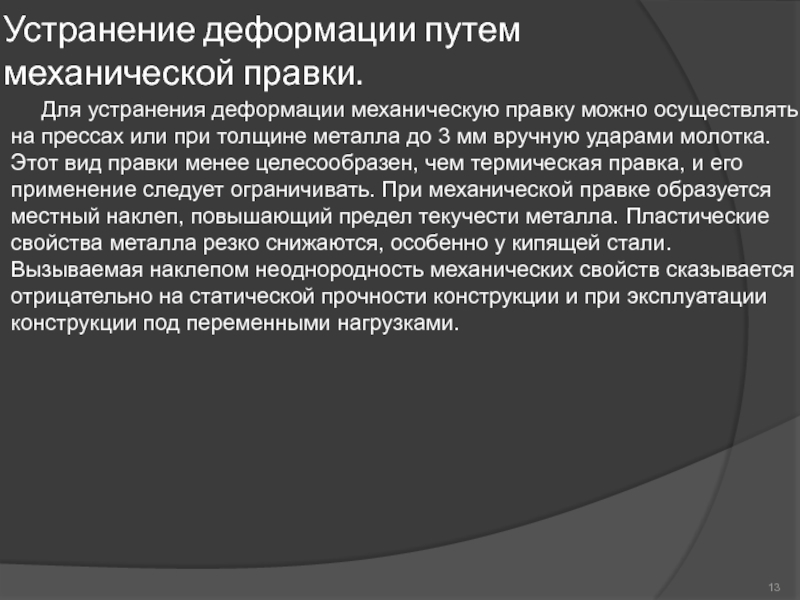 Устранение деформации путем механической правки.

Для устранения деформации механическую правку можно осуществлять на прессах или при толщине металла до 3 мм вручную ударами молотка. Этот вид правки менее целесообразен, чем термическая правка, и его применение следует ограничивать. При механической правке образуется местный наклеп, повышающий предел текучести металла. Пластические свойства металла резко снижаются, особенно у кипящей стали. Вызываемая наклепом неоднородность механических свойств сказывается отрицательно на статической прочности конструкции и при эксплуатации конструкции под переменными нагрузками.

13